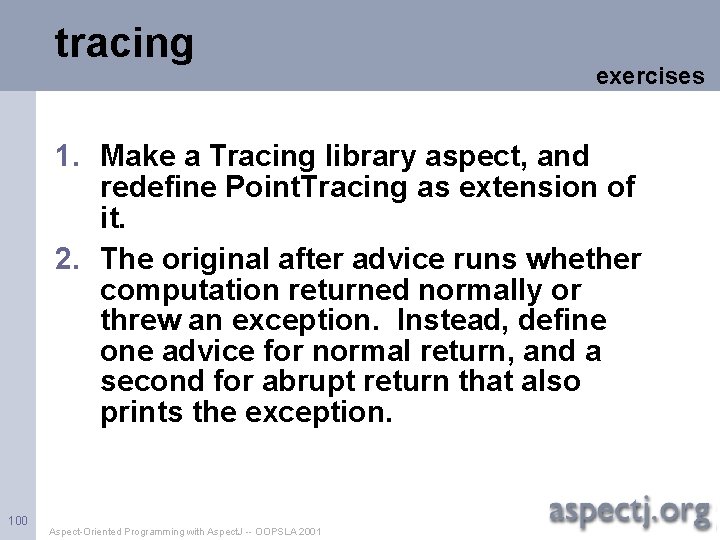 tracing

exercises

1. Make a Tracing library aspect, and redefine PointTracing as extension of it.

2. The original after advice runs whether computation returned normally or threw an exception. Instead, define one advice for normal return, and a second for abrupt return that also prints the exception.

100

Aspect-Oriented Programming with AspectJ -- OOPSLA 2001

aspectj.org